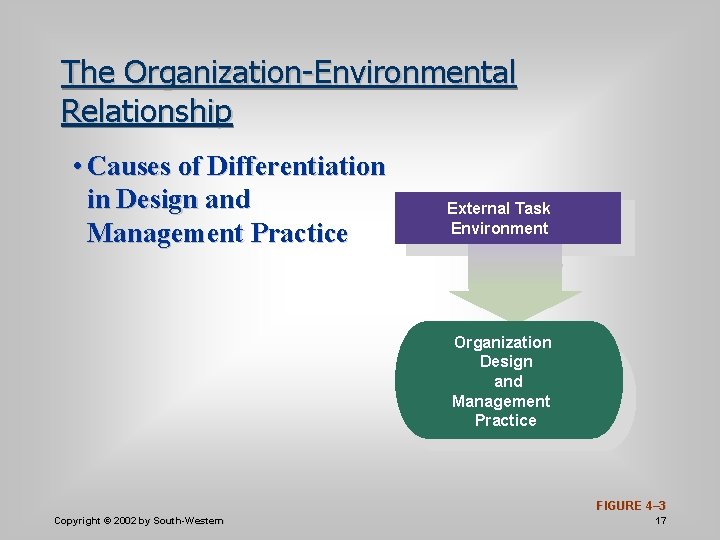 The Organization-Environmental Relationship

• Causes of Differentiation in Design and Management Practice

External Task Environment

Organization Design and Management Practice

FIGURE 4–3

Copyright © 2002 by South-Western

17